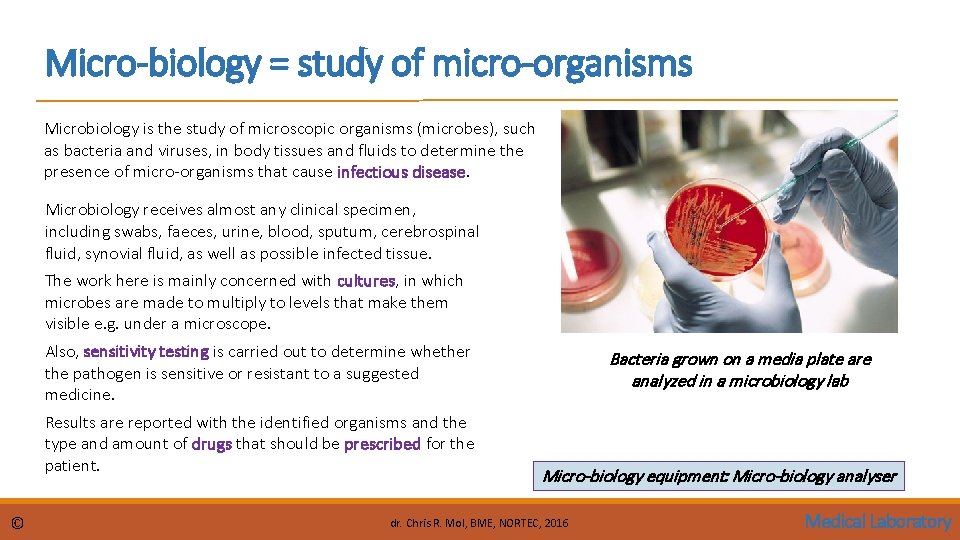 Micro-biology = study of micro-organisms

Microbiology is the study of microscopic organisms (microbes), such as bacteria and viruses, in body tissues and fluids to determine the presence of micro-organisms that cause infectious disease.

Microbiology receives almost any clinical specimen, including swabs, faeces, urine, blood, sputum, cerebrospinal fluid, synovial fluid, as well as possible infected tissue.

The work here is mainly concerned with cultures, in which microbes are made to multiply to levels that make them visible e.g. under a microscope.

Also, sensitivity testing is carried out to determine whether the pathogen is sensitive or resistant to a suggested medicine.

Results are reported with the identified organisms and the type and amount of drugs that should be prescribed for the patient.

Bacteria grown on a media plate are analyzed in a microbiology lab

Micro-biology equipment: Micro-biology analyser

©

dr. Chris R. Mol, BME, NORTEC, 2016

Medical Laboratory